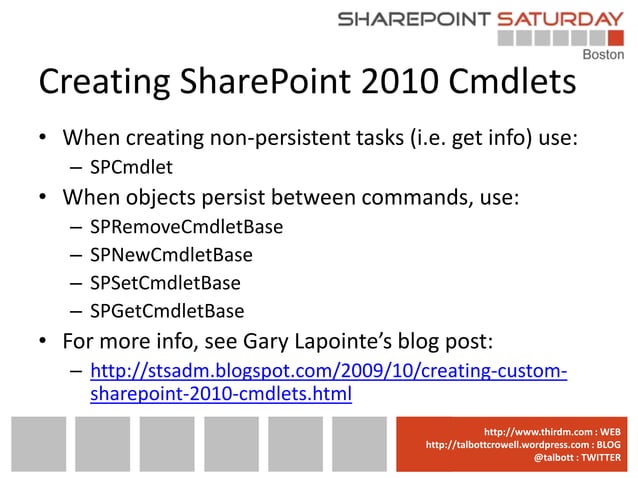 SHAREPOINT SATURDAY
Boston

Creating SharePoint 2010 Cmdlets

• When creating non-persistent tasks (i.e. get info) use:
– SPCmdlet
• When objects persist between commands, use:
– SPRemoveCmdletBase
– SPNewCmdletBase
– SPSetCmdletBase
– SPGetCmdletBase
• For more info, see Gary Lapointe's blog post:
– http://stsadm.blogspot.com/2009/10/creating-custom-sharepoint-2010-cmdlets.html

http://www.thirdm.com : WEB
http://talbottcrowell.wordpress.com : BLOG
@talbott : TWITTER